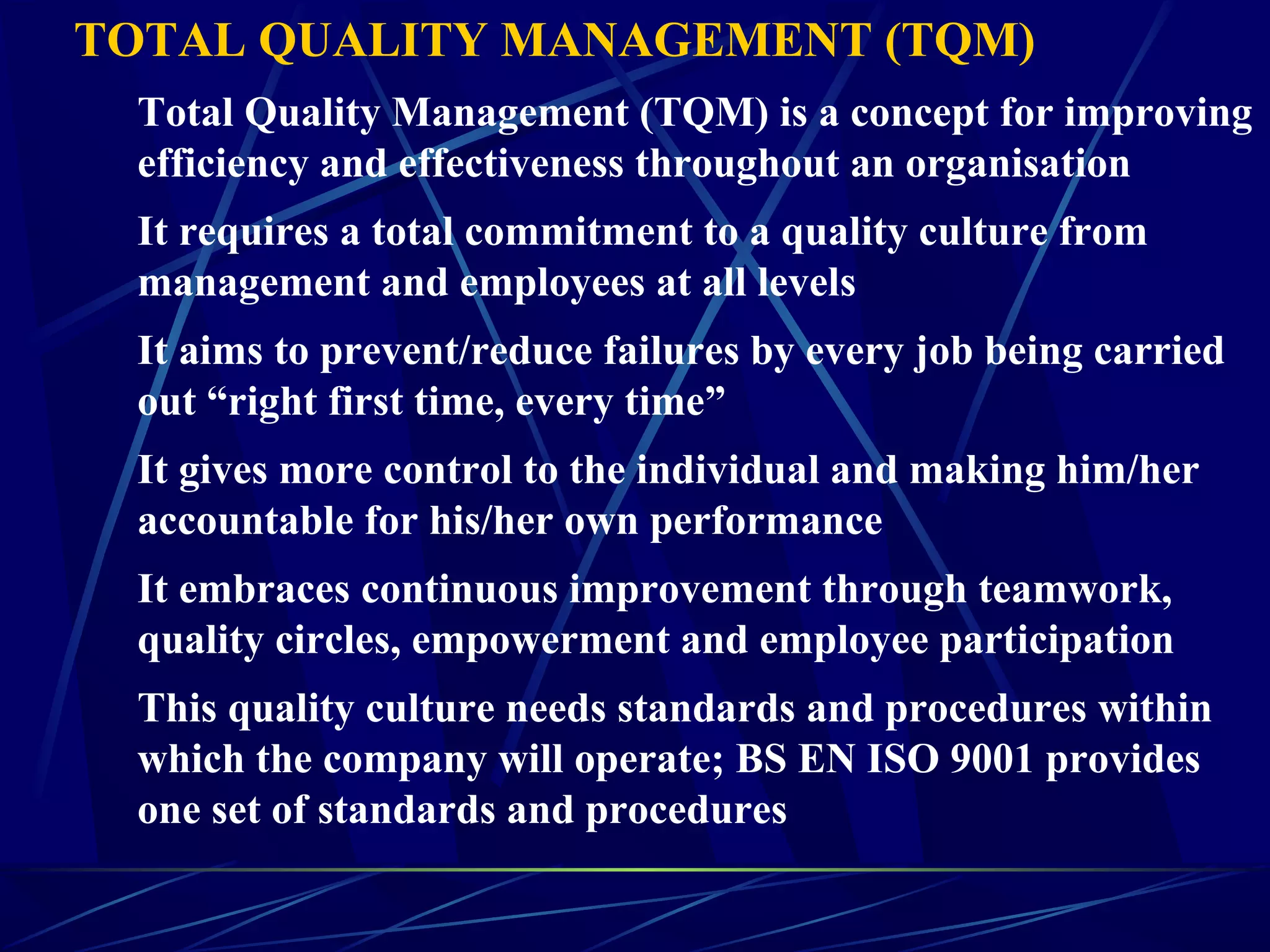 TOTAL QUALITY MANAGEMENT (TQM)

Total Quality Management (TQM) is a concept for improving efficiency and effectiveness throughout an organisation

It requires a total commitment to a quality culture from management and employees at all levels

It aims to prevent/reduce failures by every job being carried out “right first time, every time”

It gives more control to the individual and making him/her accountable for his/her own performance

It embraces continuous improvement through teamwork, quality circles, empowerment and employee participation

This quality culture needs standards and procedures within which the company will operate; BS EN ISO 9001 provides one set of standards and procedures